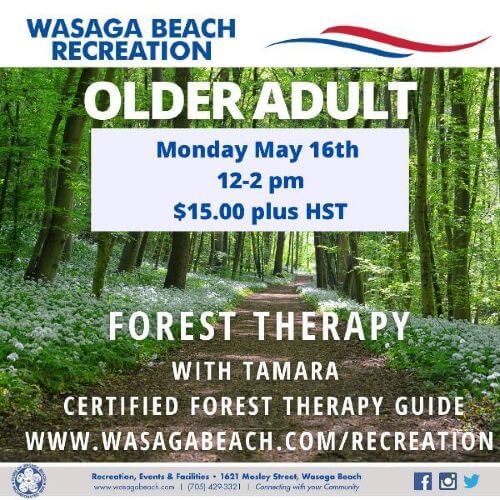 WASAGA BEACH RECREATION

OLDER ADULT

Monday May 16th
12-2 pm
$15.00 plus HST

FOREST THERAPY
WITH TAMARA
CERTIFIED FOREST THERAPY GUIDE
WWW.WASAGABEACH.COM/RECREATION

Recreation, Events & Facilities • 1621 Mosley Street, Wasaga Beach
www.wasagabeach.com | (705) 429-3321 | Connecting with your Community